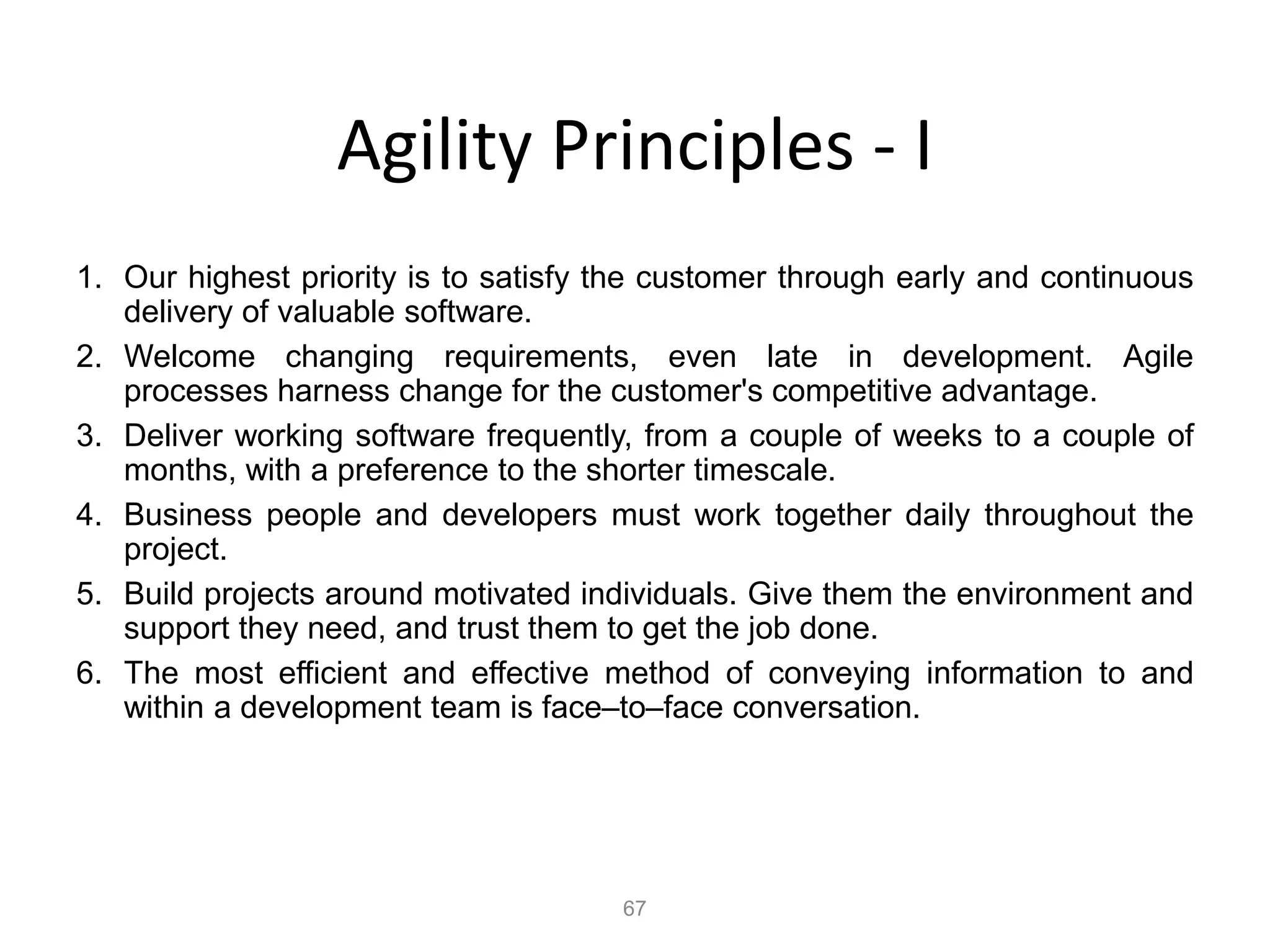 Agility Principles - I

1. Our highest priority is to satisfy the customer through early and continuous delivery of valuable software.
2. Welcome changing requirements, even late in development. Agile processes harness change for the customer's competitive advantage.
3. Deliver working software frequently, from a couple of weeks to a couple of months, with a preference to the shorter timescale.
4. Business people and developers must work together daily throughout the project.
5. Build projects around motivated individuals. Give them the environment and support they need, and trust them to get the job done.
6. The most efficient and effective method of conveying information to and within a development team is face–to–face conversation.

67